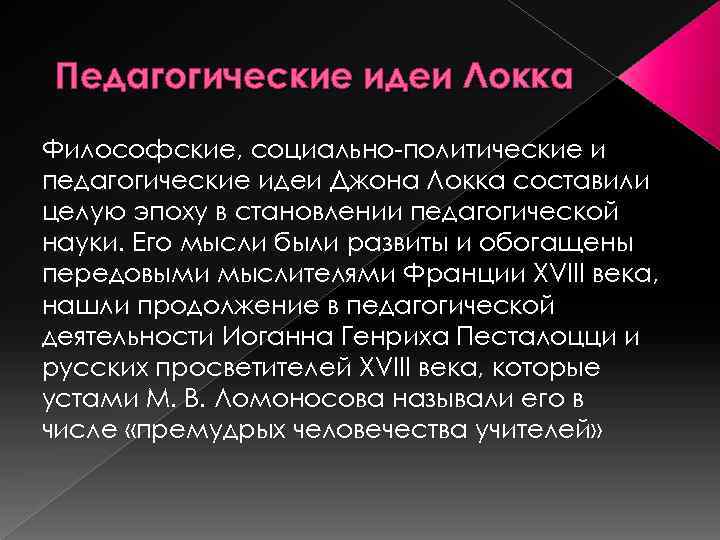 Педагогические идеи Локка

Философские, социально-политические и педагогические идеи Джона Локка составили целую эпоху в становлении педагогической науки. Его мысли были развиты и обогащены передовыми мыслителями Франции XVIII века, нашли продолжение в педагогической деятельности Иоганна Генриха Песталоцци и русских просветителей XVIII века, которые устами М. В. Ломоносова называли его в числе «премудрых человечества учителей»